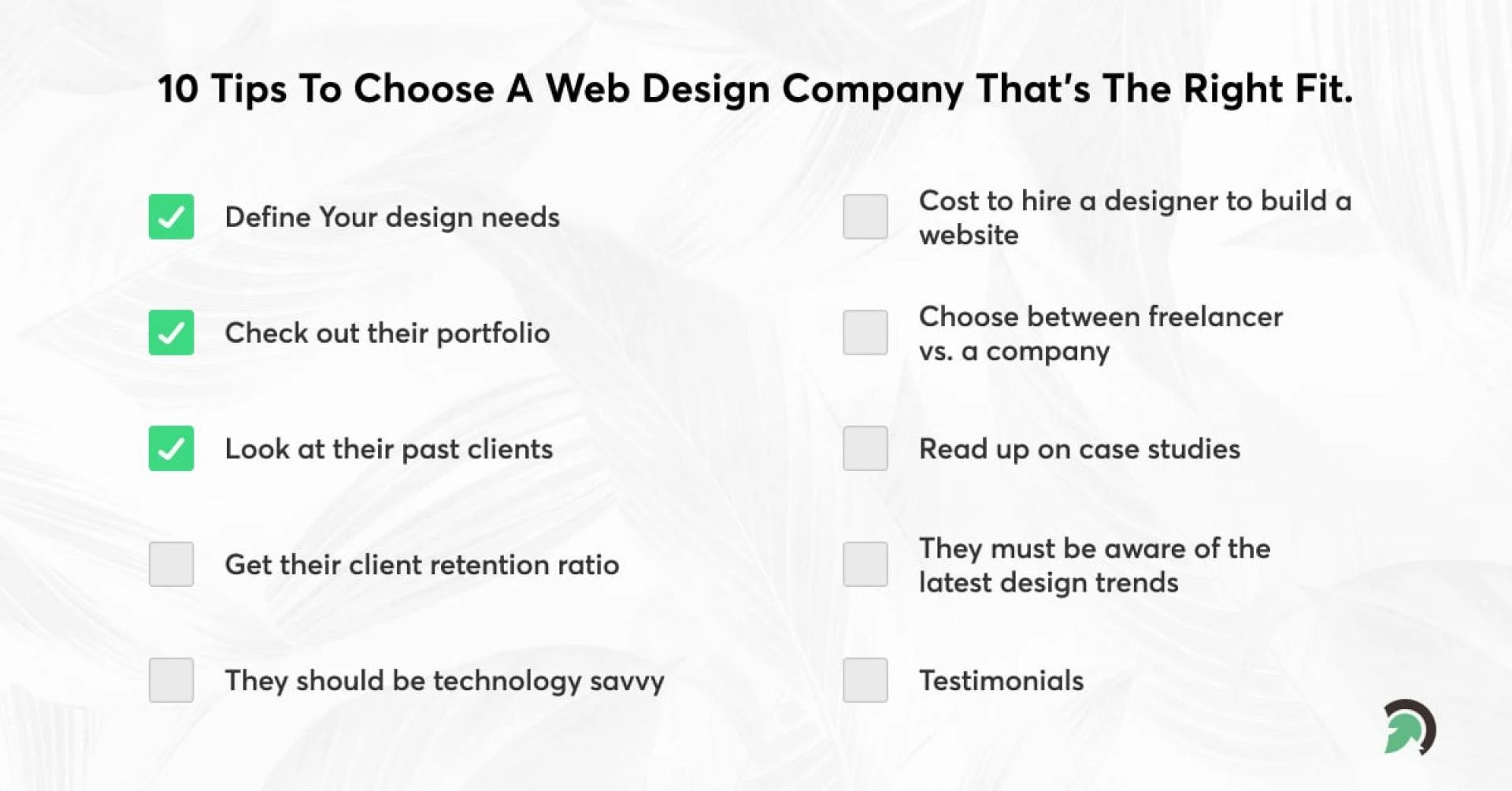 10 Tips To Choose A Web Design Company That's The Right Fit.

Define Your design needs

Check out their portfolio

Look at their past clients

Get their client retention ratio

They should be technology savvy

Cost to hire a designer to build a website

Choose between freelancer vs. a company

Read up on case studies

They must be aware of the latest design trends

Testimonials